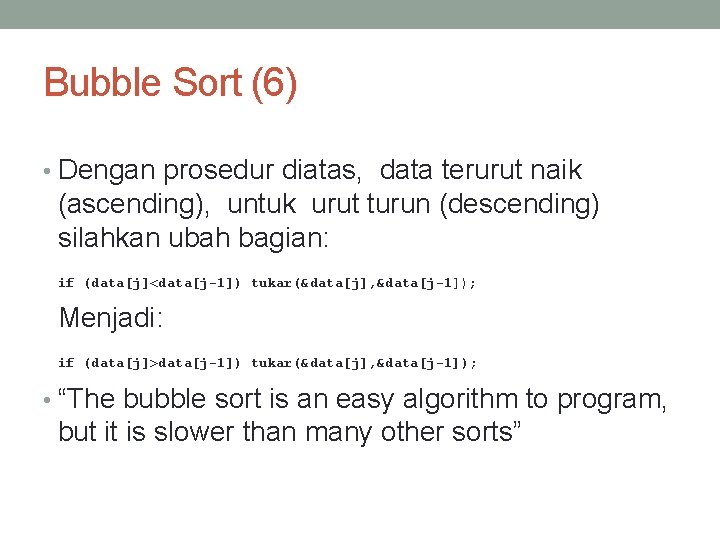 Bubble Sort (6)

• Dengan prosedur diatas, data terurut naik (ascending), untuk urut turun (descending) silahkan ubah bagian:

if (data[j]<data[j-1]) tukar(&data[j],&data[j-1]);

Menjadi:

if (data[j]>data[j-1]) tukar(&data[j],&data[j-1]);

• “The bubble sort is an easy algorithm to program, but it is slower than many other sorts”